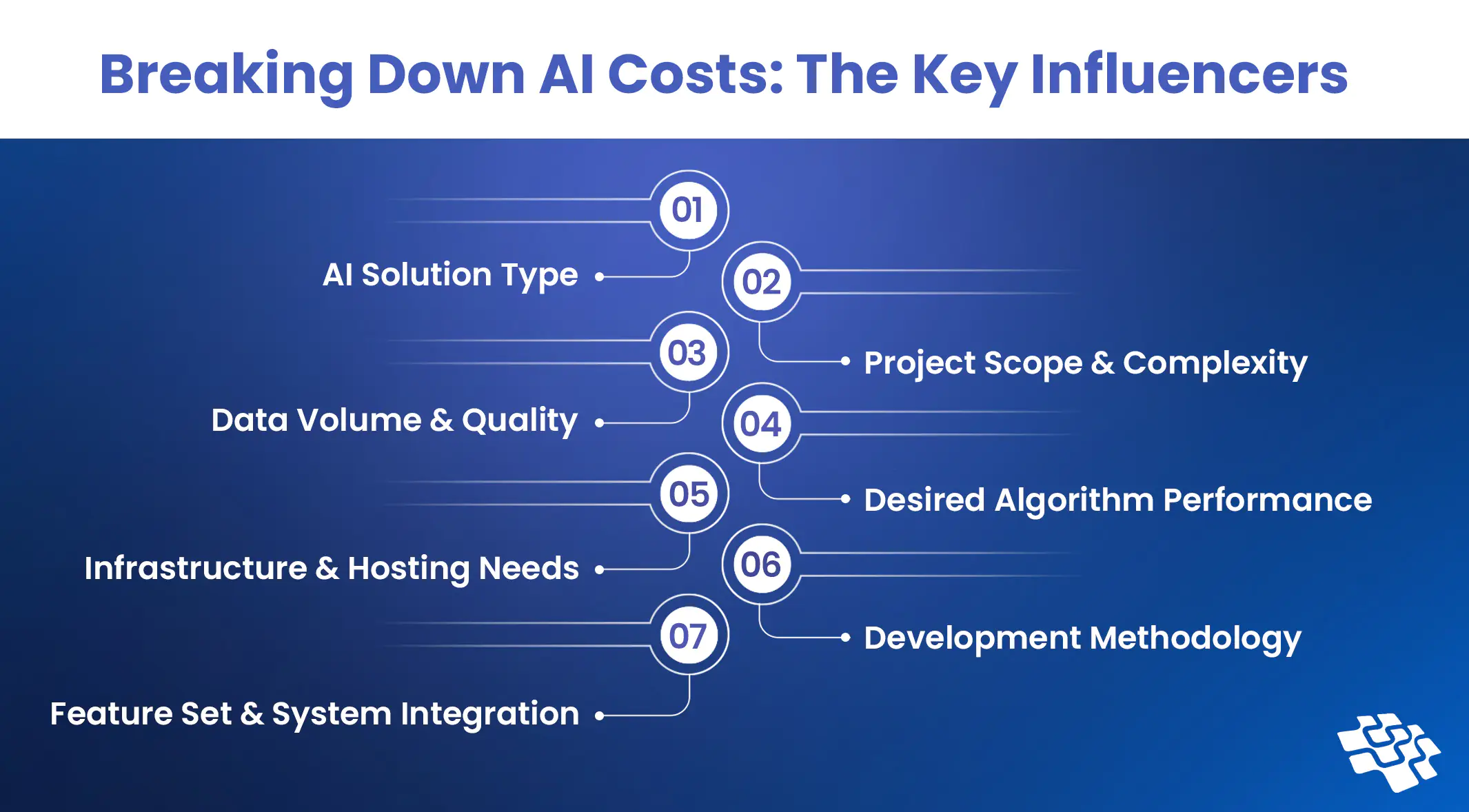 Breaking Down AI Costs: The Key Influencers

01
AI Solution Type

02
Project Scope & Complexity

03
Data Volume & Quality

04
Desired Algorithm Performance

05
Infrastructure & Hosting Needs

06
Development Methodology

07
Feature Set & System Integration